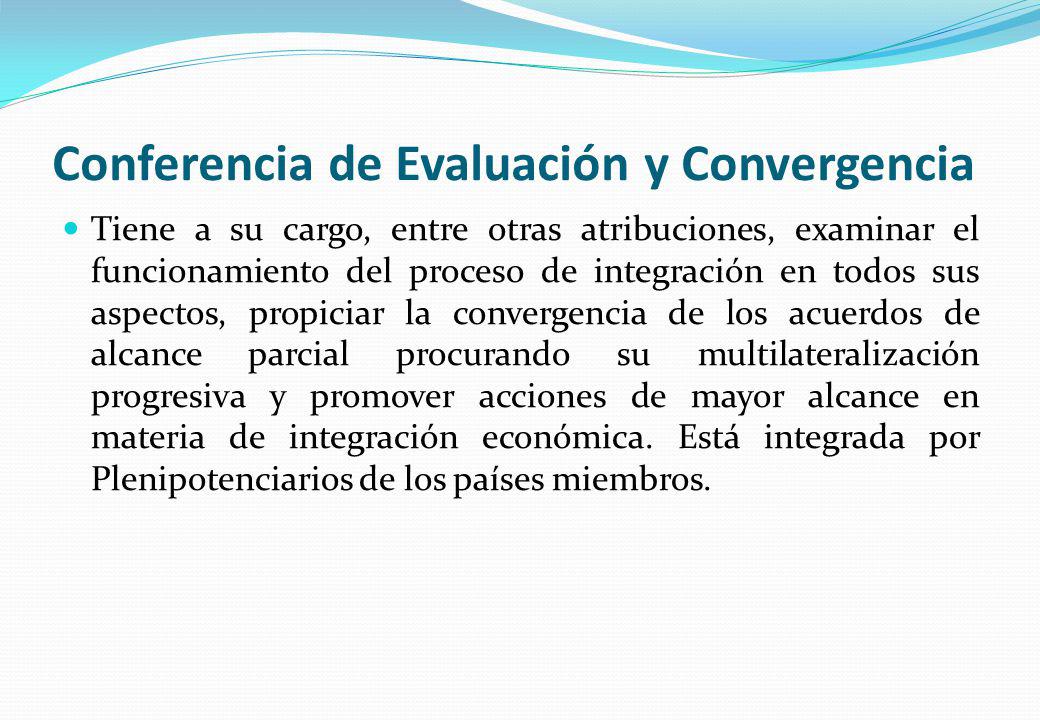 Conferencia de Evaluación y Convergencia

Tiene a su cargo, entre otras atribuciones, examinar el funcionamiento del proceso de integración en todos sus aspectos, propiciar la convergencia de los acuerdos de alcance parcial procurando su multilateralización progresiva y promover acciones de mayor alcance en materia de integración económica. Está integrada por Plenipotenciarios de los países miembros.